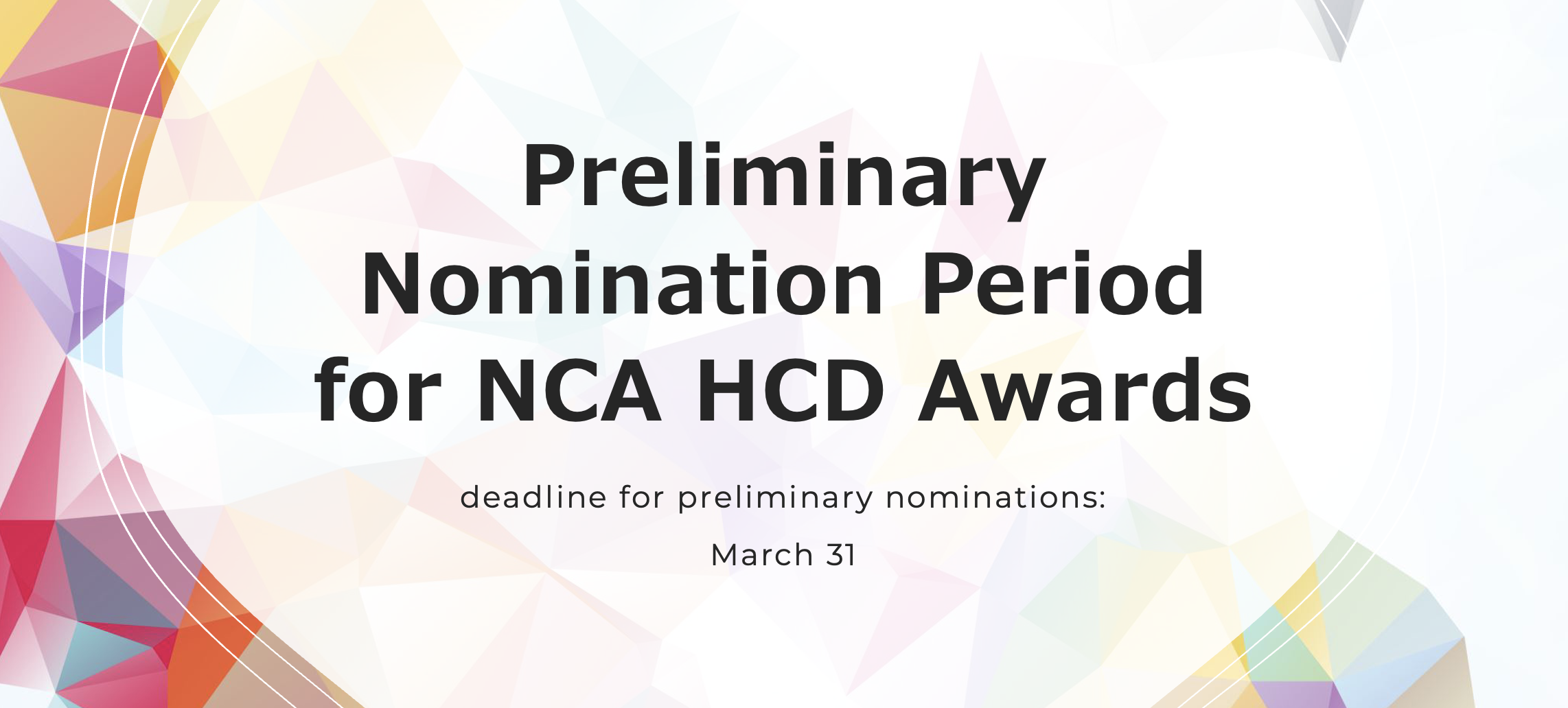 Preliminary Nomination Period for NCA HCD Awards

deadline for preliminary nominations:

March 31